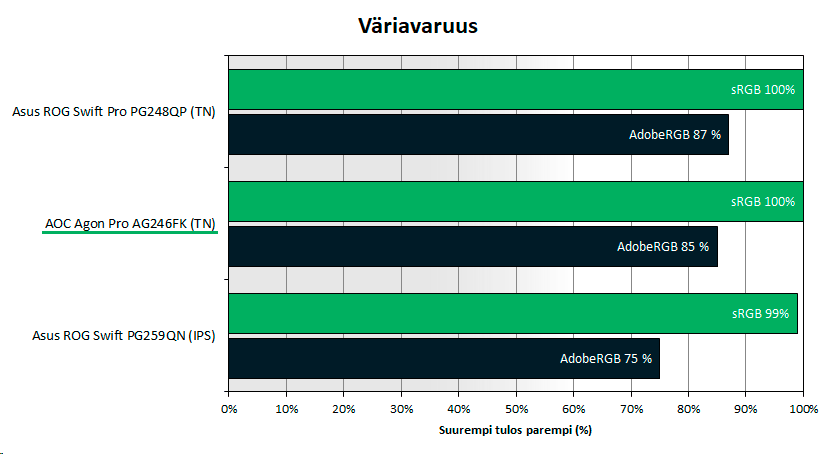 Väriavaruus

Asus ROG Swift Pro PG248QP (TN)
sRGB 100%
AdobeRGB 87 %

AOC Agon Pro AG246FK (TN)
sRGB 100%
AdobeRGB 85 %

Asus ROG Swift PG259QN (IPS)
sRGB 99%
AdobeRGB 75 %

0% 10% 20% 30% 40% 50% 60% 70% 80% 90% 100%

Suurempi tulos parempi (%)